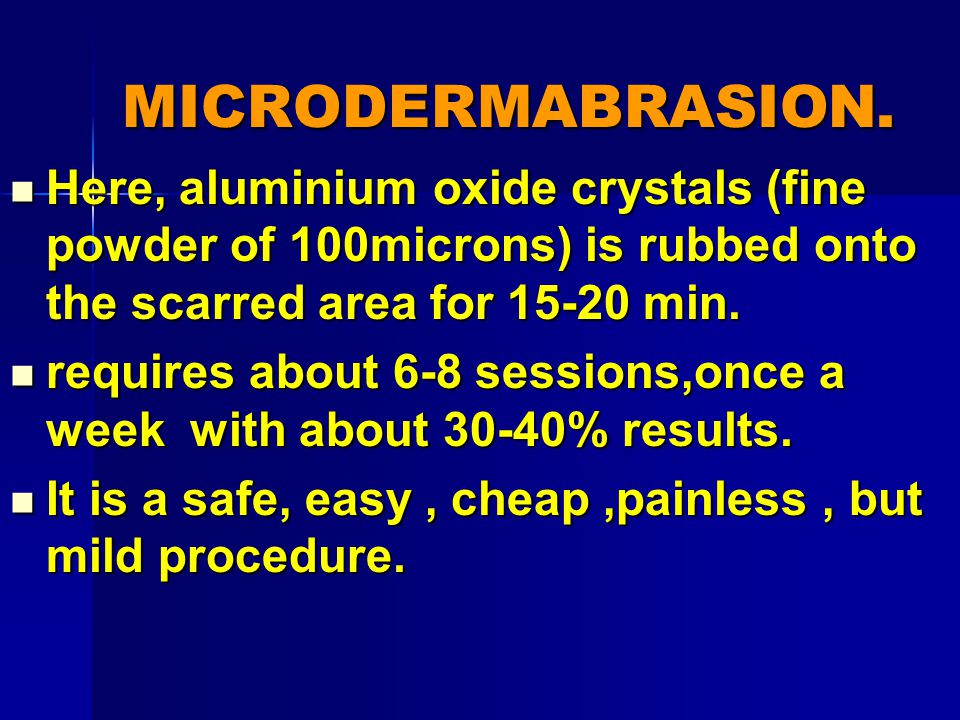 MICRODERMABRASION.

- Here, aluminium oxide crystals (fine powder of 100microns) is rubbed onto the scarred area for 15-20 min.
- requires about 6-8 sessions,once a week with about 30-40% results.
- It is a safe, easy , cheap ,painless , but mild procedure.